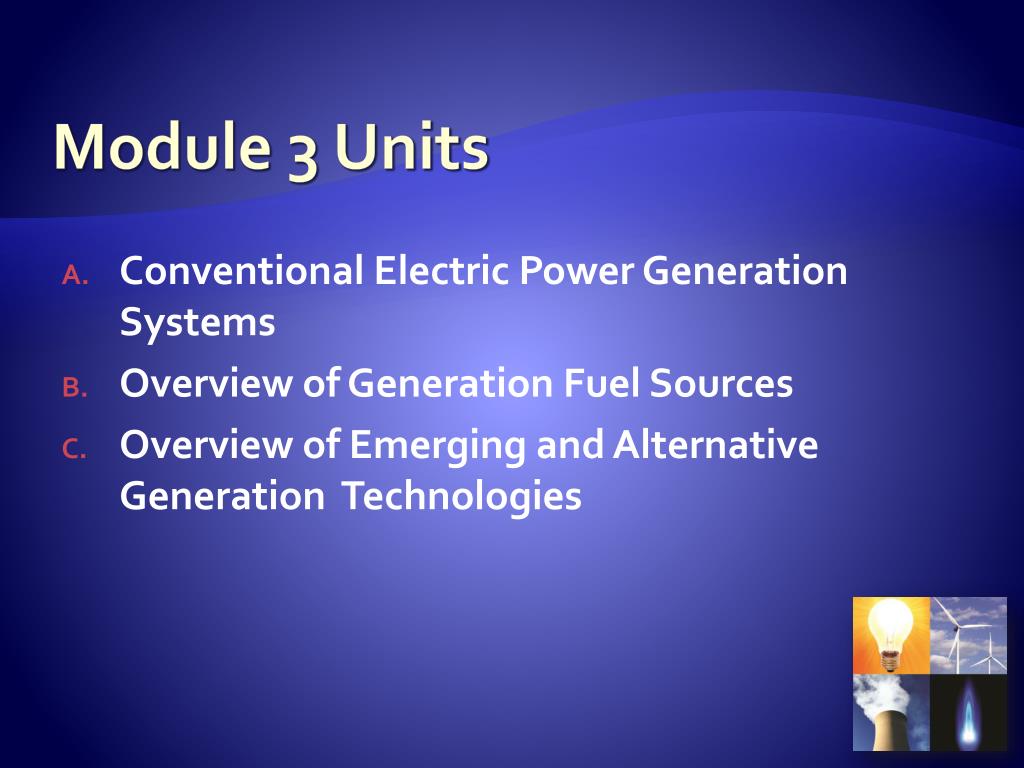 Module 3 Units

A. Conventional Electric Power Generation Systems

B. Overview of Generation Fuel Sources

C. Overview of Emerging and Alternative Generation Technologies